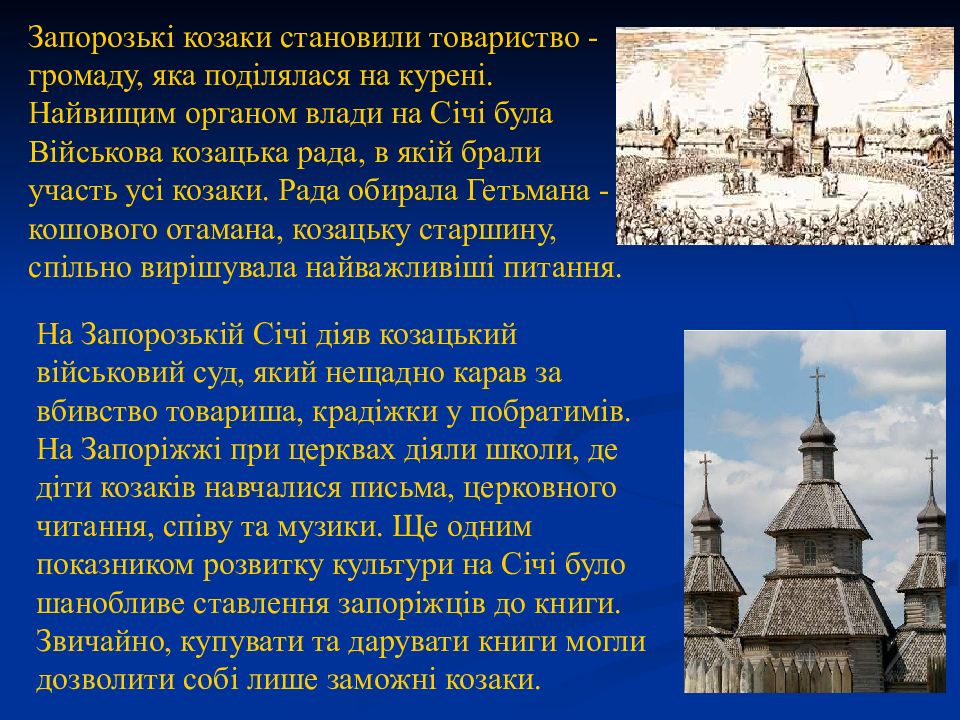 Запорозькі козаки становили товариство - громаду, яка поділялася на курені. Найвищим органом влади на Січі була Військова козацька рада, в якій брали участь усі козаки. Рада обирала Гетьмана - кошового отамана, козацьку старшину, спільно вирішувала найважливіші питання.

На Запорозькій Січі діяв козацький військовий суд, який нещадно карав за вбивство товариша, крадіжки у побратимів. На Запоріжжі при церквах діяли школи, де діти козаків навчалися письма, церковного читання, співу та музики. Ще одним показником розвитку культури на Січі було шанобливе ставлення запоріжців до книги. Звичайно, купувати та дарувати книги могли дозволити собі лише заможні козаки.